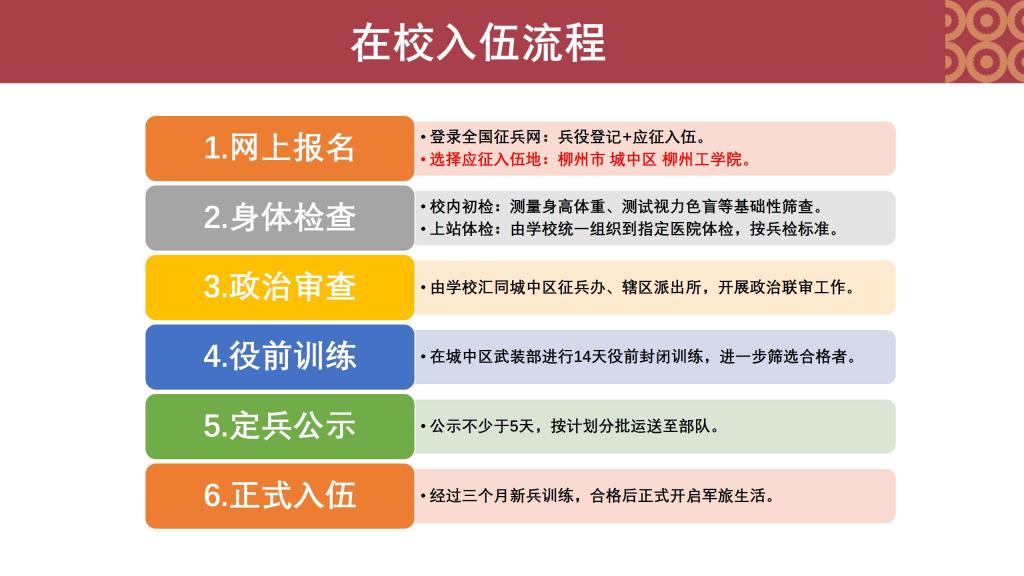 在校入伍流程

1.网上报名

• 登录全国征兵网：兵役登记+应征入伍。
• 选择应征入伍地：柳州市 城中区 柳州工学院。

2.身体检查

• 校内初检：测量身高体重、测试视力色盲等基础性筛查。
• 上站体检：由学校统一组织到指定医院体检，按兵检标准。

3.政治审查

• 由学校汇同城中区征兵办、辖区派出所，开展政治联审工作。

4.役前训练

• 在城中区武装部进行14天役前封闭训练，进一步筛选合格者。

5.定兵公示

• 公示不少于5天，按计划分批运送至部队。

6.正式入伍

• 经过三个月新兵训练，合格后正式开启军旅生活。